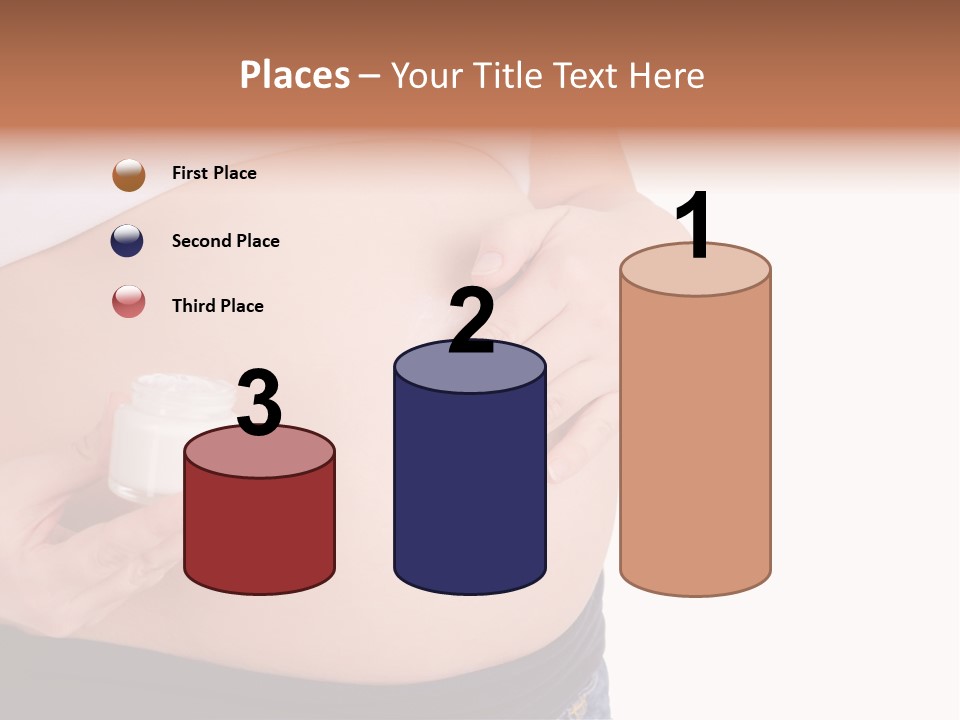 Places – Your Title Text Here

First Place

Second Place

Third Place

3

2

1